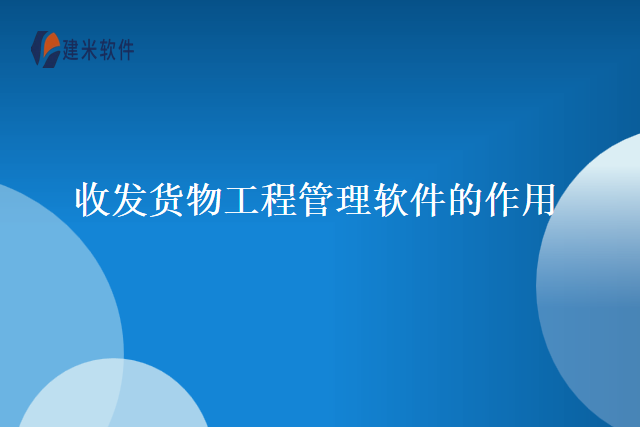 建米软件

收发货物工程管理软件的作用